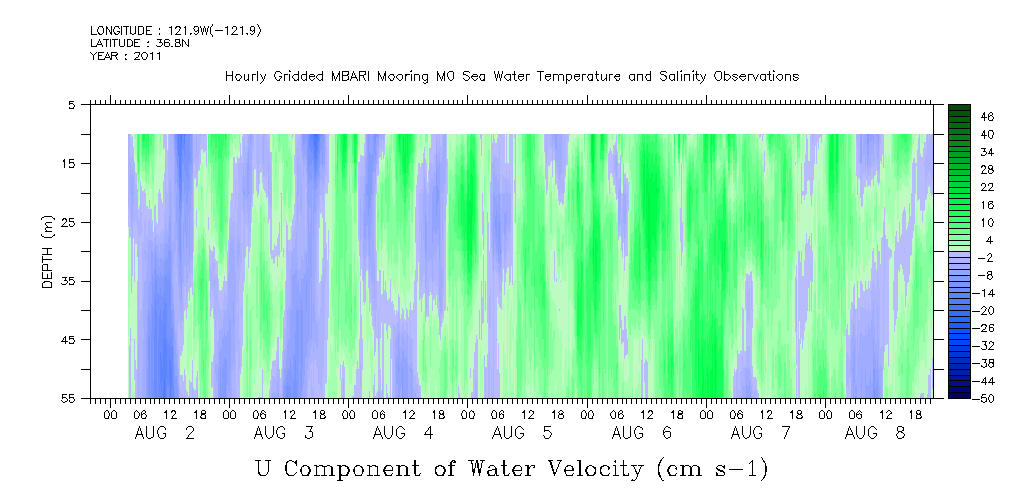 LONGITUDE : 121.9W(-121.9)
LATITUDE : 36.8N
YEAR : 2011

Hourly Gridded MBARI Mooring M0 Sea Water Temperature and Salinity Observations

DEPTH (m)

5
15
25
35
45
55

46
40
34
28
22
16
10
4
-2
-8
-14
-20
-26
-32
-38
-44
-50

00 06 12 18 00 06 12 18 00 06 12 18 00 06 12 18 00 06 12 18 00 06 12 18 00 06 12 18

AUG 2 AUG 3 AUG 4 AUG 5 AUG 6 AUG 7 AUG 8

U Component of Water Velocity (cm s-1)